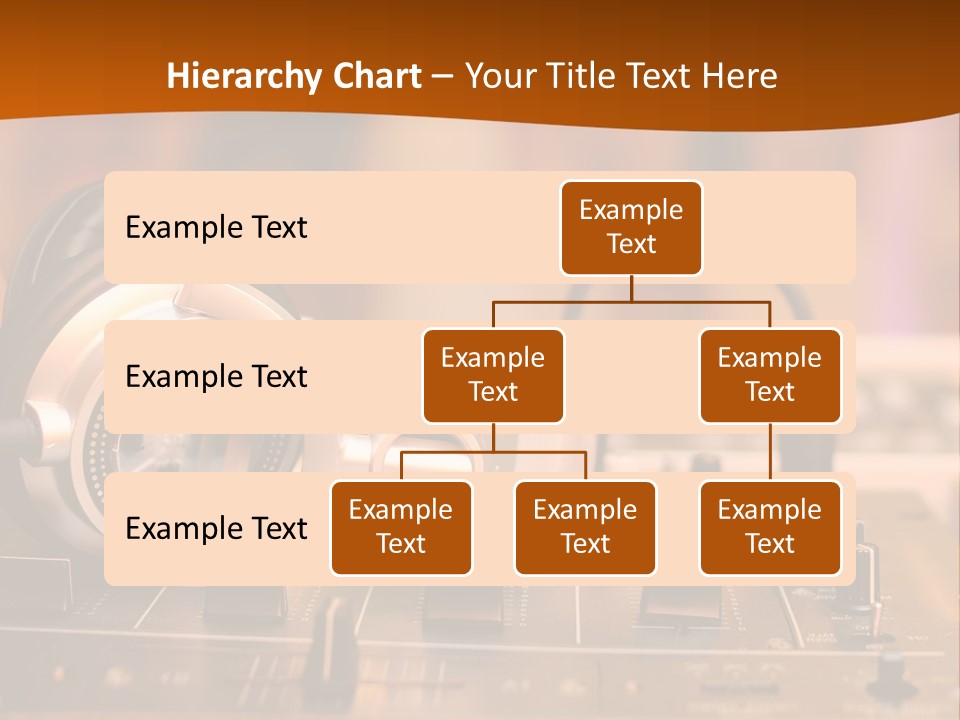 Hierarchy Chart – Your Title Text Here

Example Text

Example Text

Example Text

Example Text

Example Text

Example Text

Example Text

Example Text

Example Text